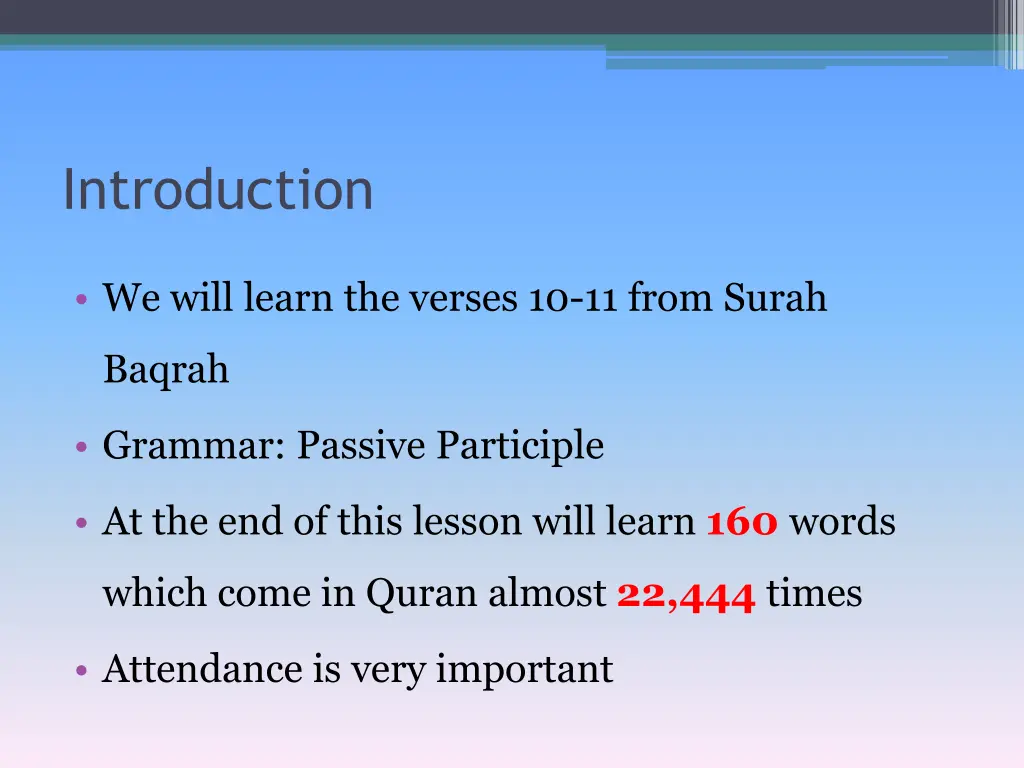 Introduction

• We will learn the verses 10-11 from Surah Baqrah

• Grammar: Passive Participle

• At the end of this lesson will learn 160 words which come in Quran almost 22,444 times

• Attendance is very important